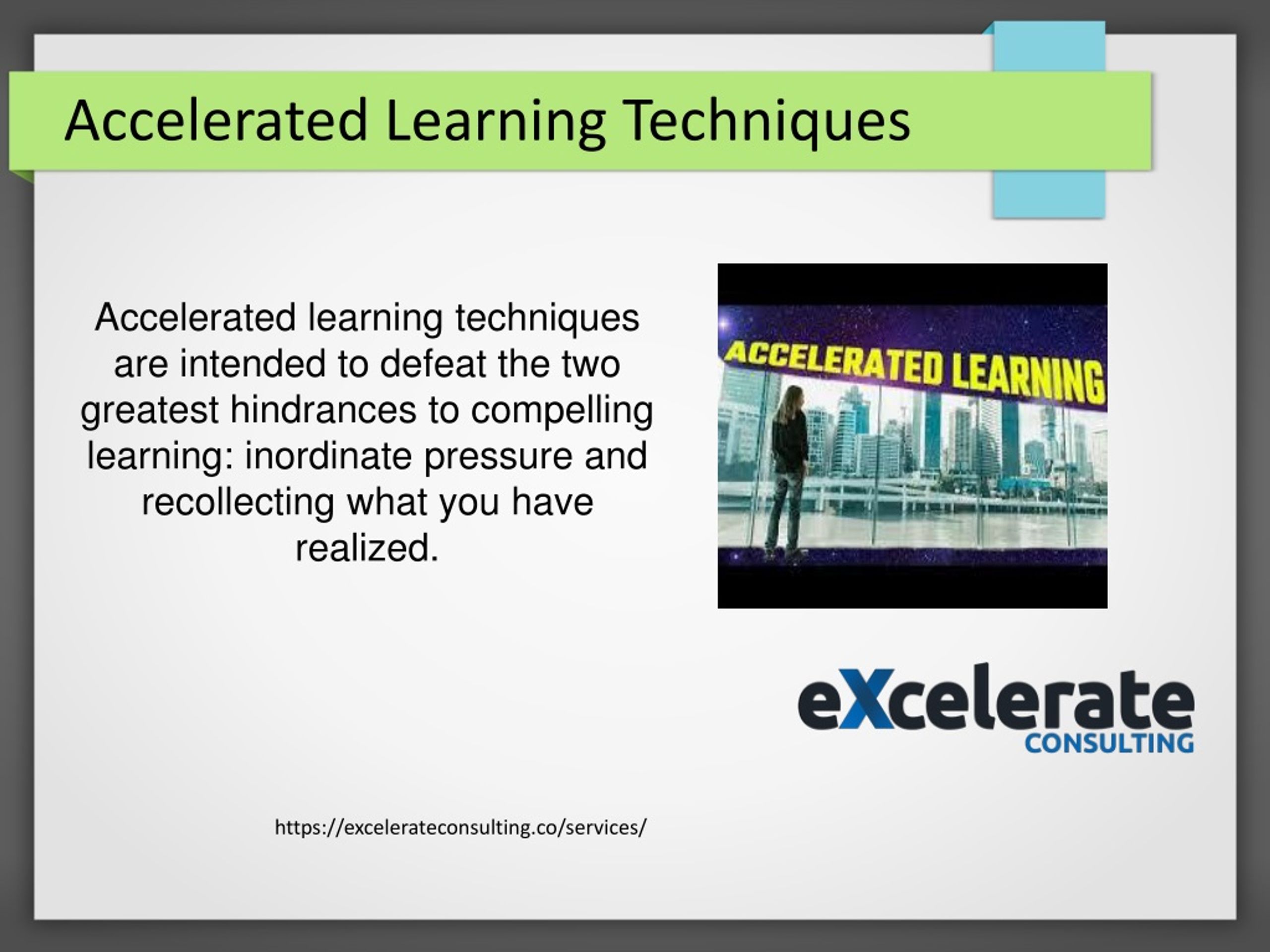 Accelerated Learning Techniques

Accelerated learning techniques are intended to defeat the two greatest hindrances to compelling learning: inordinate pressure and recollecting what you have realized.

ACCELERATED LEARNING

eXcelerate
CONSULTING

https://excelerateconsulting.co/services/